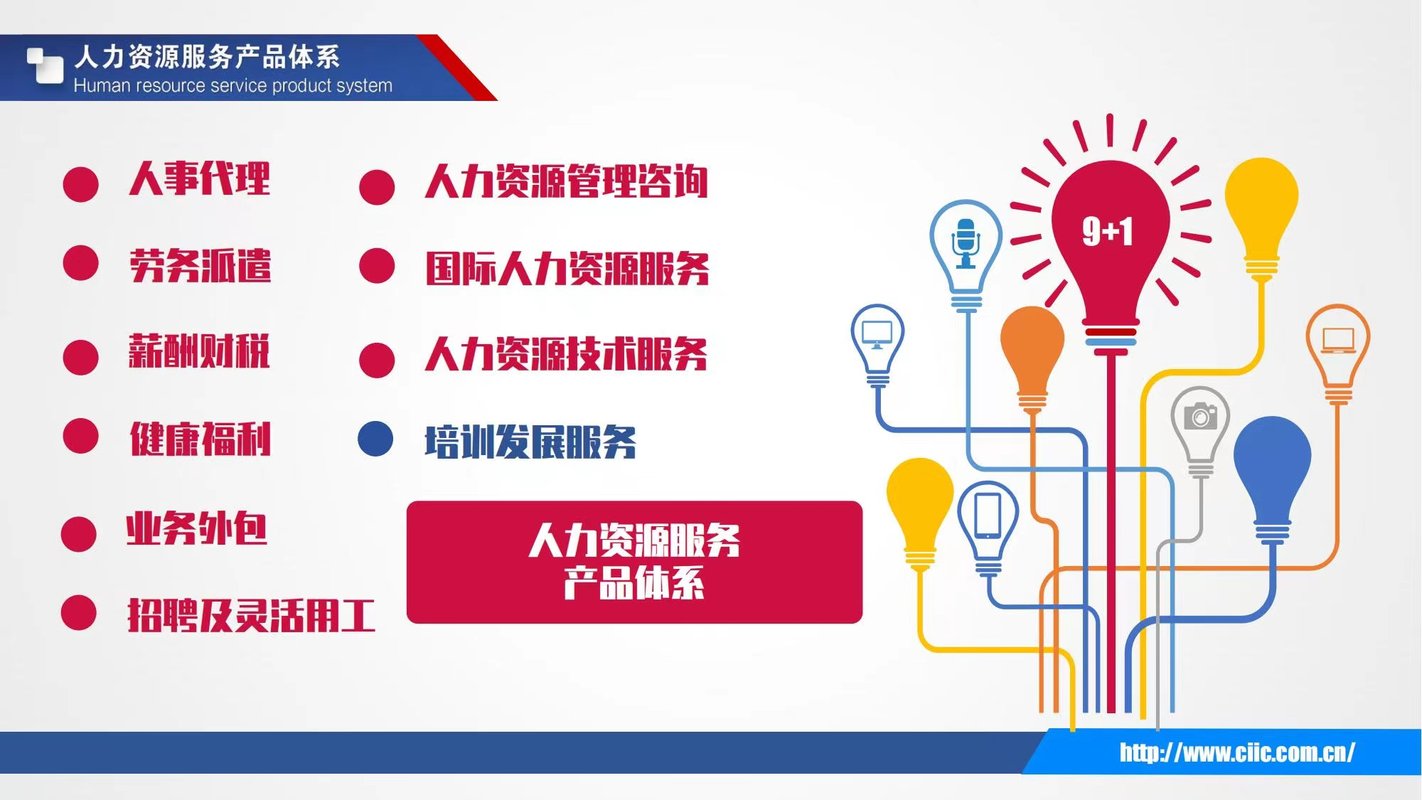 人力资源服务产品体系
Human resource service product system

人事代理
劳务派遣
薪酬财税
健康福利
业务外包
招聘及灵活用工

人力资源管理咨询
国际人力资源服务
人力资源技术服务
培训发展服务

人力资源服务
产品体系

9+1

http://www.ciic.com.cn/